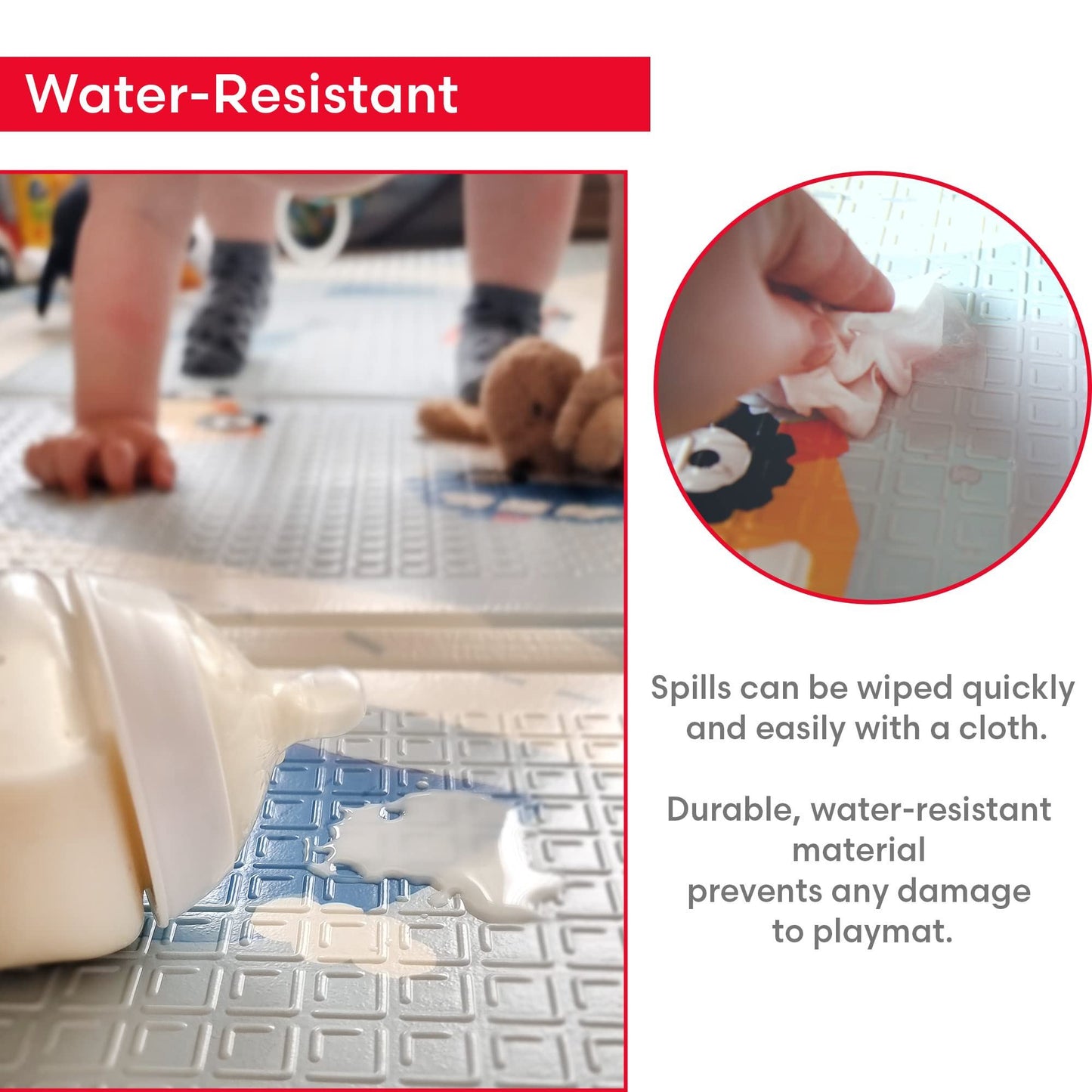 Water-Resistant

Spills can be wiped quickly and easily with a cloth.

Durable, water-resistant material prevents any damage to playmat.